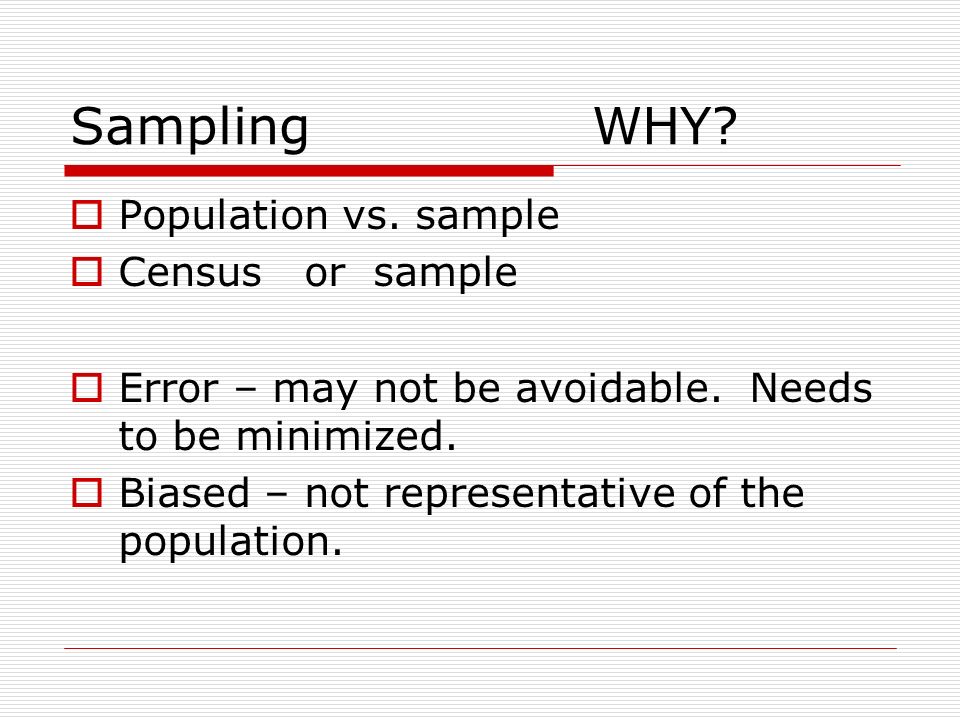 Sampling WHY?

Population vs. sample
Census or sample

Error – may not be avoidable. Needs to be minimized.
Biased – not representative of the population.